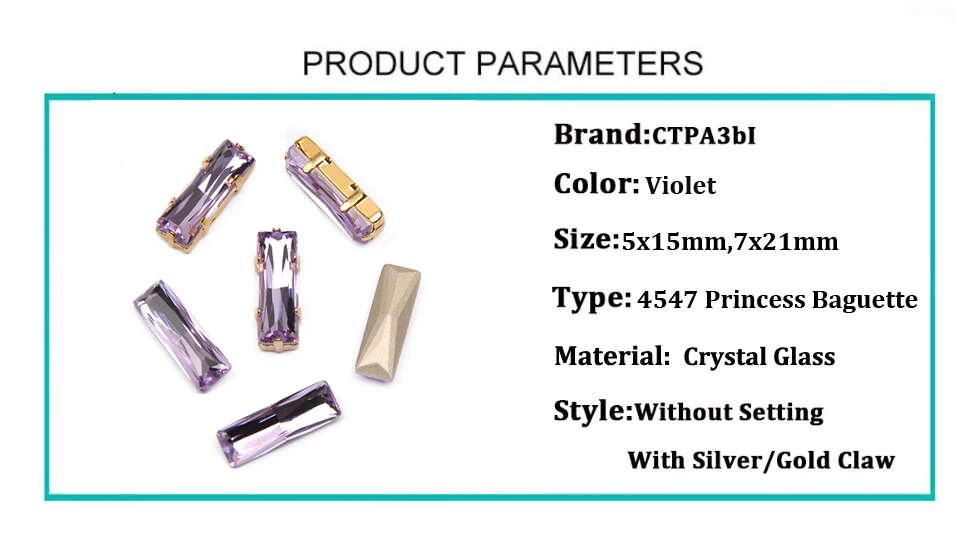 PRODUCT PARAMETERS

Brand:CTPA3bI

Color: Violet

Size:5x15mm,7x21mm

Type: 4547 Princess Baguette

Material: Crystal Glass

Style:Without Setting

With Silver/Gold Claw